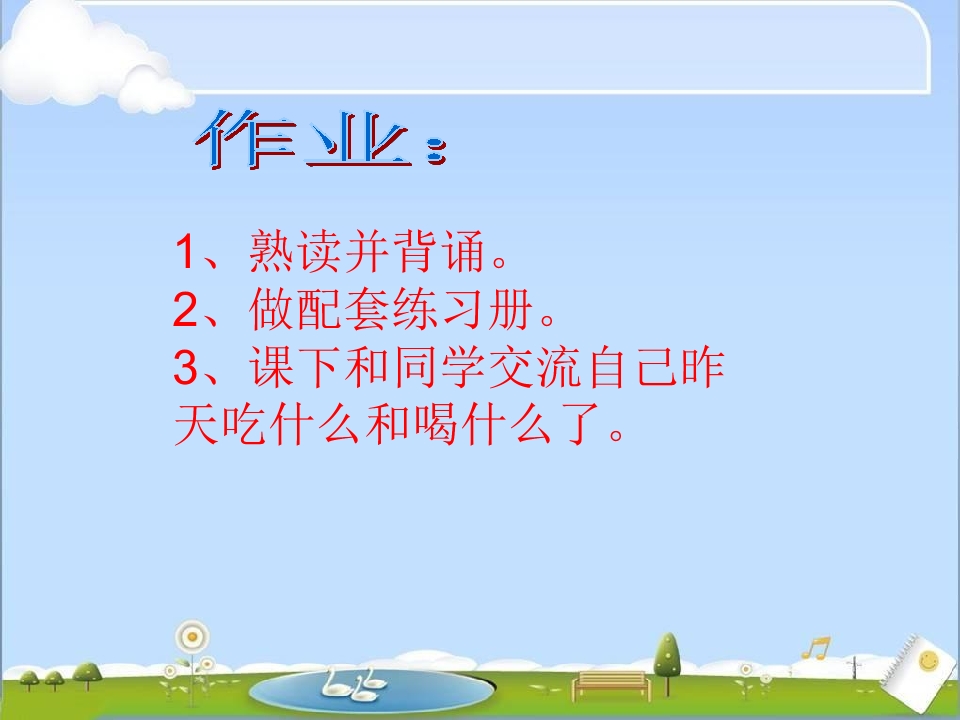 作业：

1、熟读并背诵。
2、做配套练习册。
3、课下和同学交流自己昨天吃什么和喝什么了。